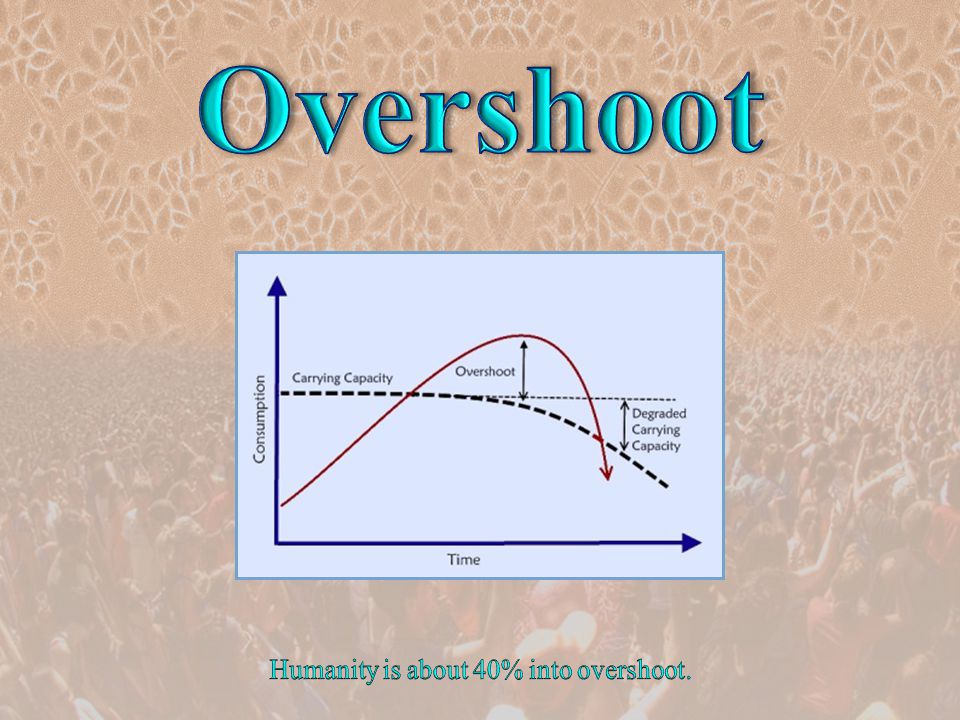 Overshoot

Consumption
Carrying Capacity
Overshoot
Degraded Carrying Capacity
Time

Humanity is about 40% into overshoot.